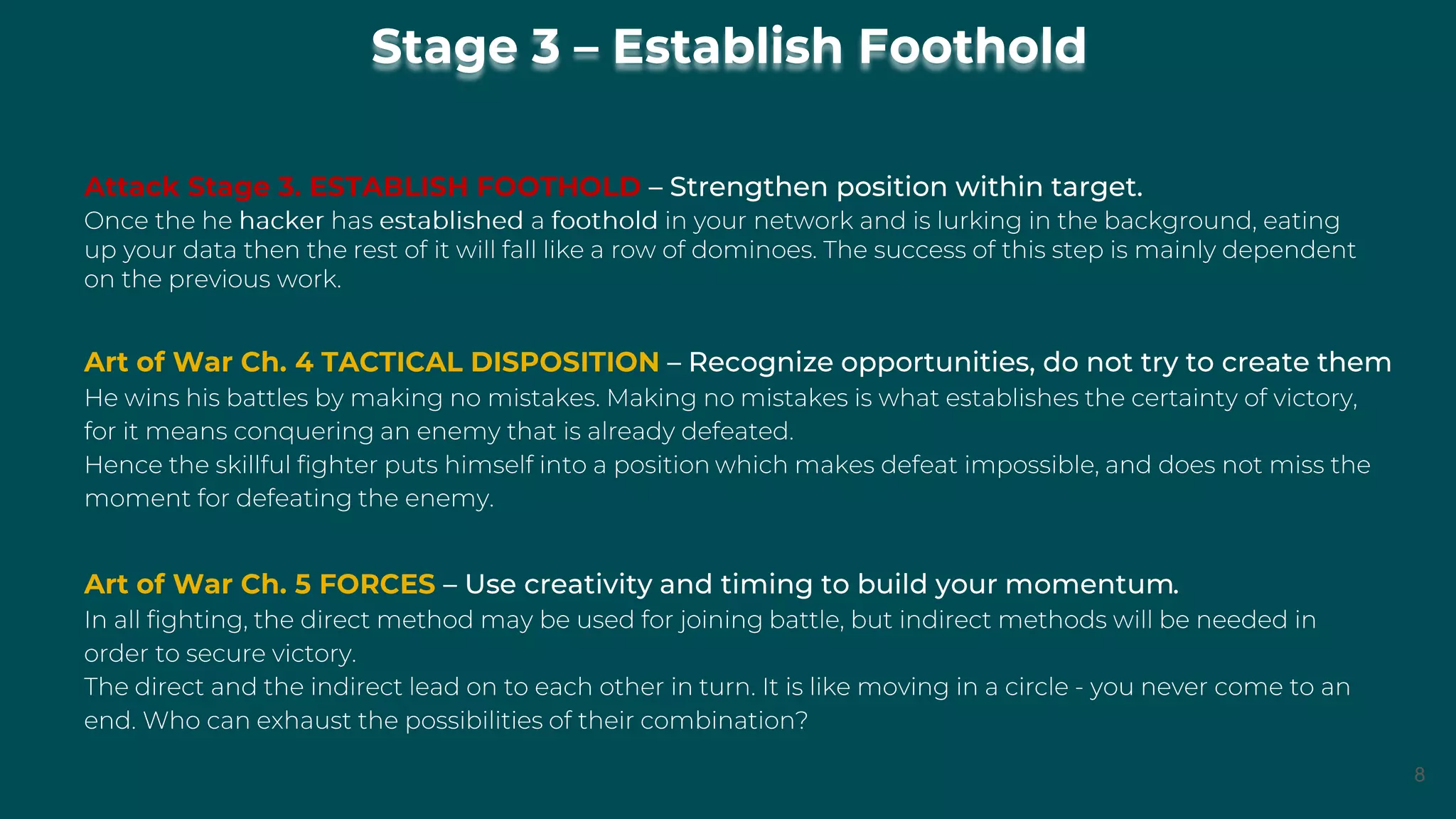 Stage 3 – Establish Foothold

Attack Stage 3. ESTABLISH FOOTHOLD – Strengthen position within target.
Once the he hacker has established a foothold in your network and is lurking in the background, eating up your data then the rest of it will fall like a row of dominoes. The success of this step is mainly dependent on the previous work.

Art of War Ch. 4 TACTICAL DISPOSITION – Recognize opportunities, do not try to create them
He wins his battles by making no mistakes. Making no mistakes is what establishes the certainty of victory, for it means conquering an enemy that is already defeated.
Hence the skillful fighter puts himself into a position which makes defeat impossible, and does not miss the moment for defeating the enemy.

Art of War Ch. 5 FORCES – Use creativity and timing to build your momentum.
In all fighting, the direct method may be used for joining battle, but indirect methods will be needed in order to secure victory.
The direct and the indirect lead on to each other in turn. It is like moving in a circle - you never come to an end. Who can exhaust the possibilities of their combination?

8